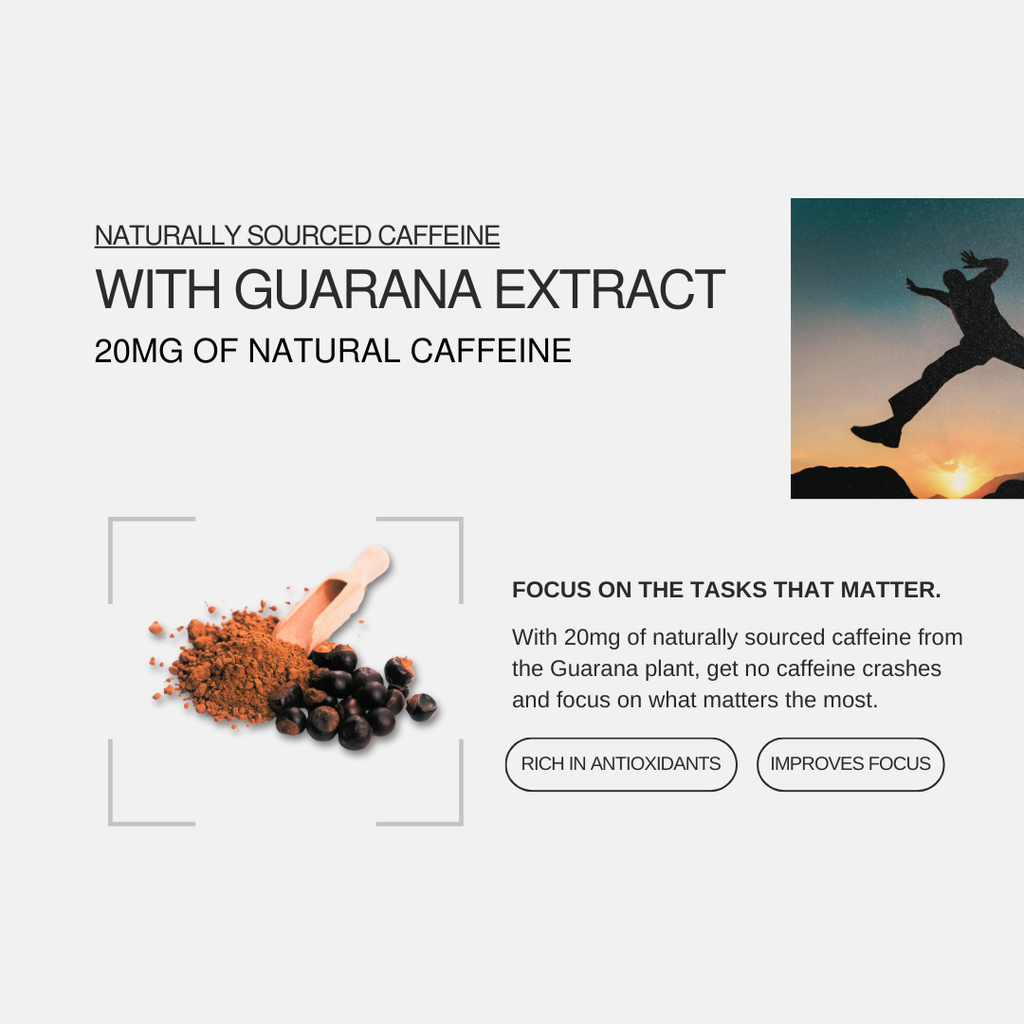 NATURALLY SOURCED CAFFEINE

WITH GUARANA EXTRACT

20MG OF NATURAL CAFFEINE

FOCUS ON THE TASKS THAT MATTER.

With 20mg of naturally sourced caffeine from the Guarana plant, get no caffeine crashes and focus on what matters the most.

RICH IN ANTIOXIDANTS

IMPROVES FOCUS